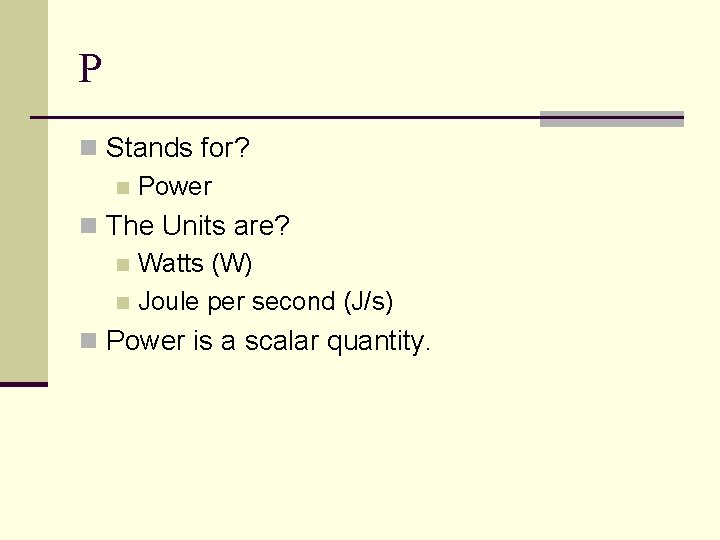 P

Stands for?

Power

The Units are?

Watts (W)

Joule per second (J/s)

Power is a scalar quantity.